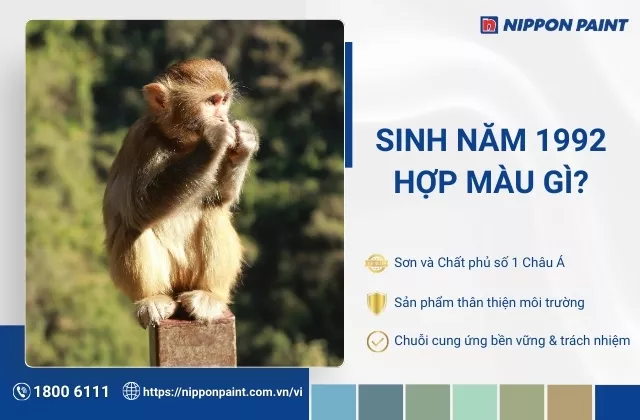 NIPPON PAINT

SINH NĂM 1992 HỢP MÀU GÌ?

Sơn và Chất phủ số 1 Châu Á

Sản phẩm thân thiện môi trường

Chuỗi cung ứng bền vững & trách nhiệm

1800 6111

https://nipponpaint.com.vn/vi